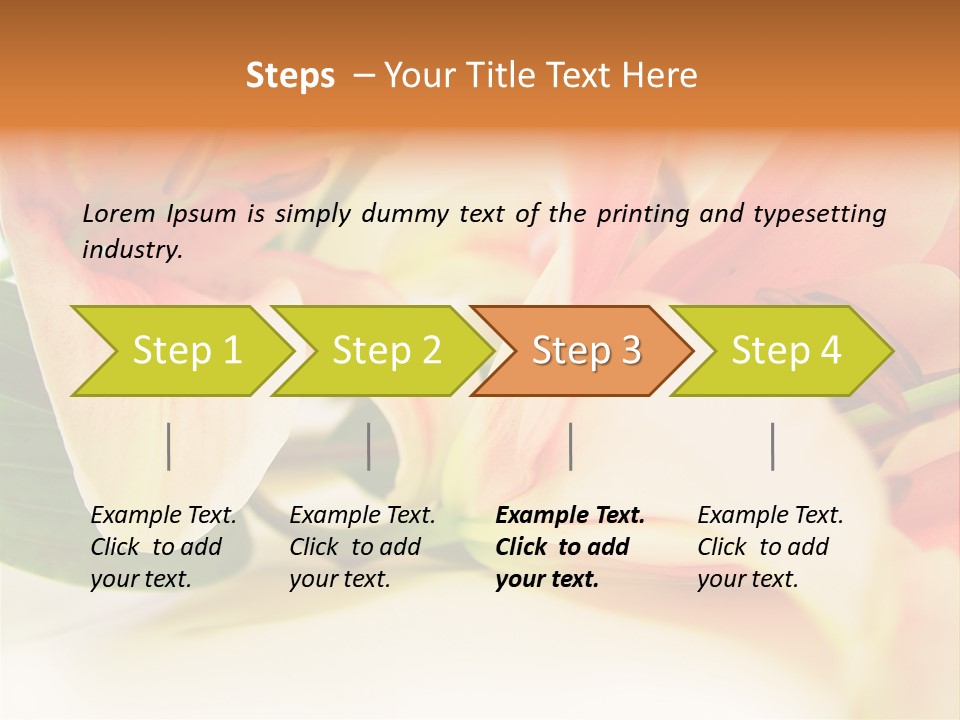 Steps – Your Title Text Here

Lorem Ipsum is simply dummy text of the printing and typesetting industry.

Step 1

Step 2

Step 3

Step 4

Example Text. Click to add your text.

Example Text. Click to add your text.

Example Text. Click to add your text.

Example Text. Click to add your text.